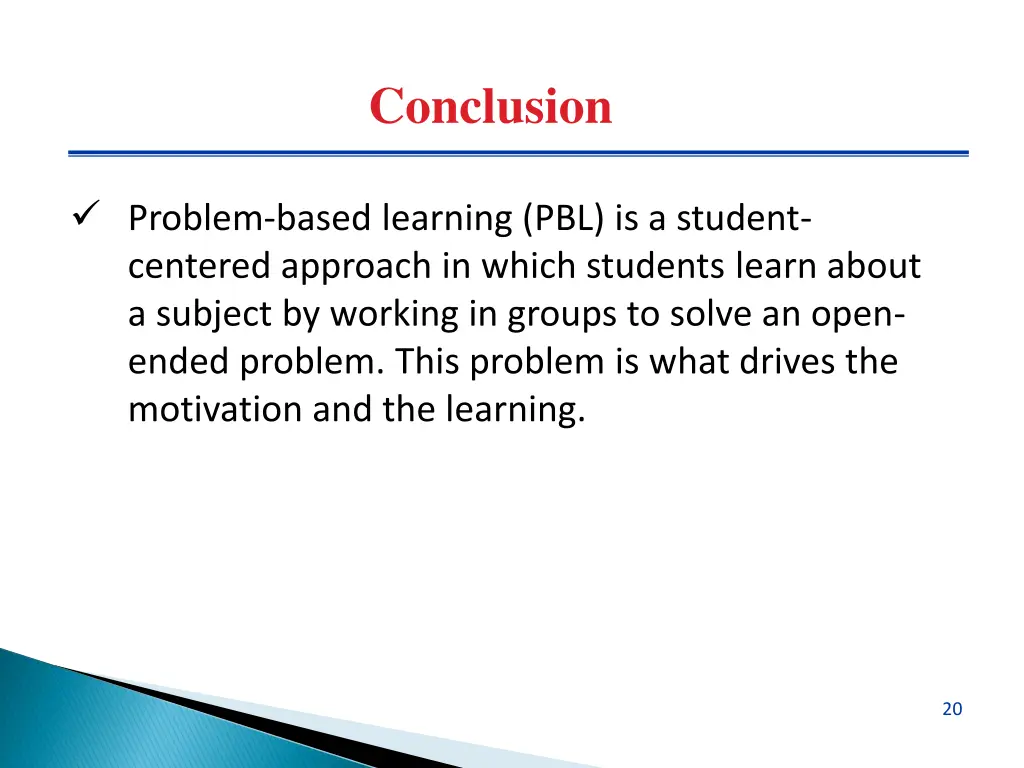 Conclusion

✓ Problem-based learning (PBL) is a student-centered approach in which students learn about a subject by working in groups to solve an open-ended problem. This problem is what drives the motivation and the learning.

20